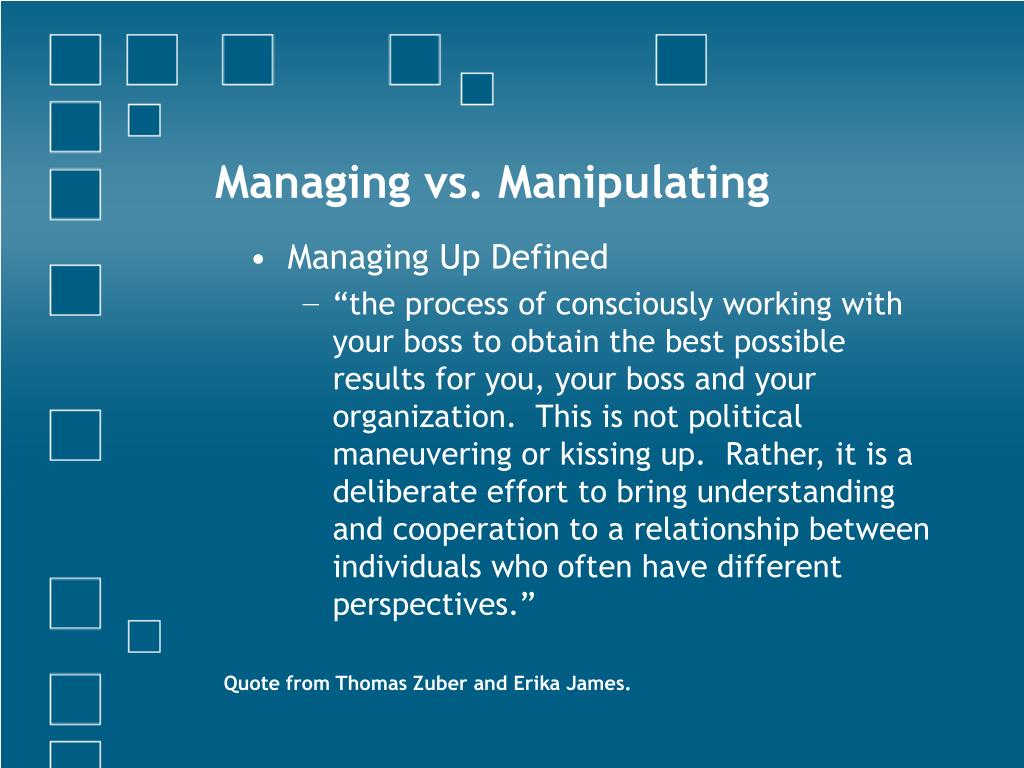 Managing vs. Manipulating

• Managing Up Defined

– “the process of consciously working with your boss to obtain the best possible results for you, your boss and your organization. This is not political maneuvering or kissing up. Rather, it is a deliberate effort to bring understanding and cooperation to a relationship between individuals who often have different perspectives.”

Quote from Thomas Zuber and Erika James.